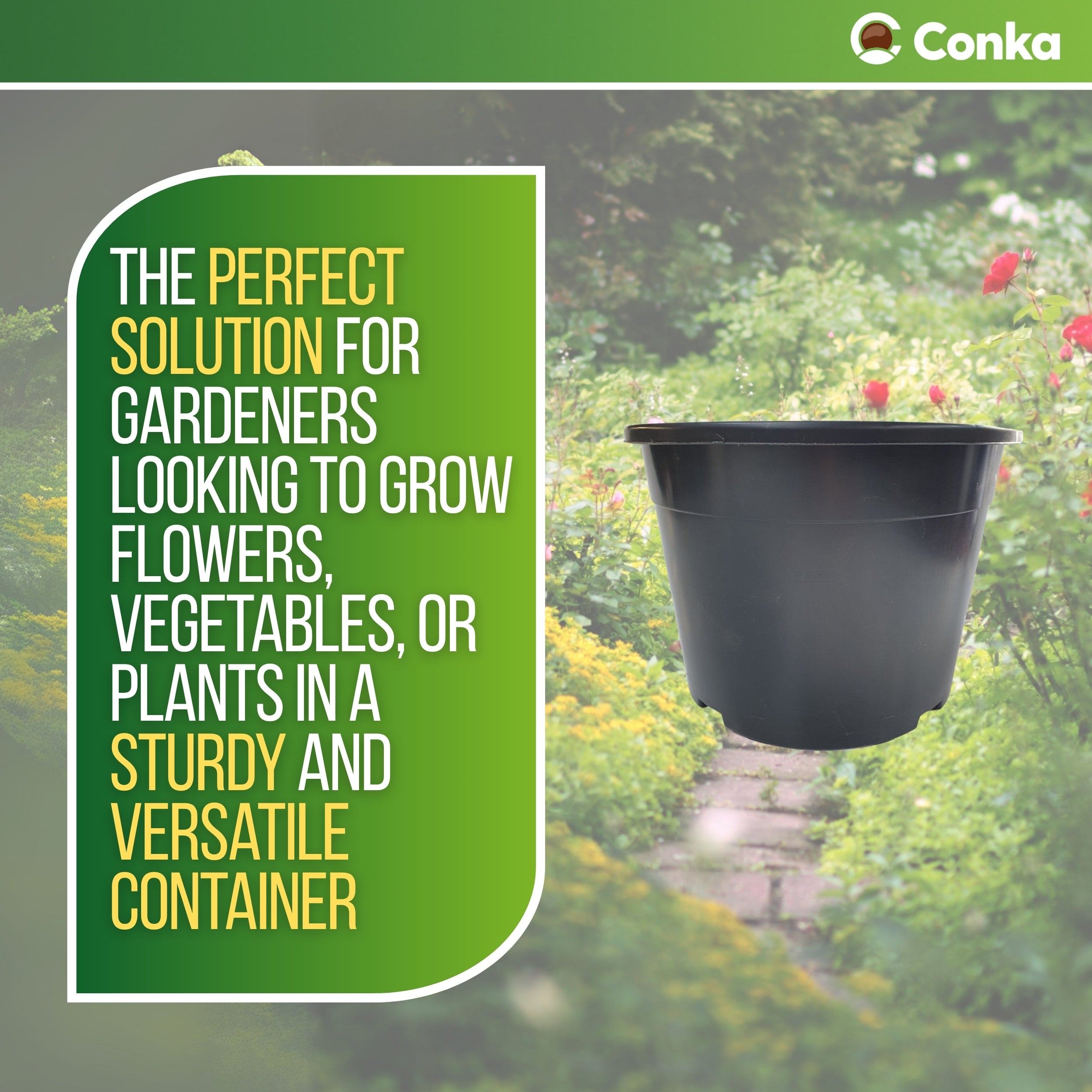 Conka

THE PERFECT SOLUTION FOR GARDENERS LOOKING TO GROW FLOWERS, VEGETABLES, OR PLANTS IN A STURDY AND VERSATILE CONTAINER